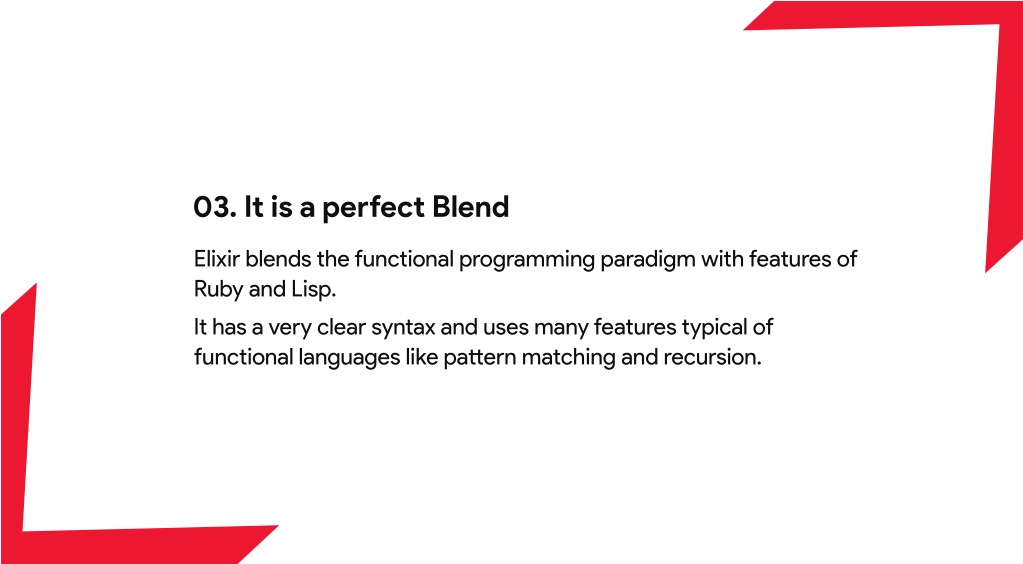 03. It is a perfect Blend

Elixir blends the functional programming paradigm with features of Ruby and Lisp.

It has a very clear syntax and uses many features typical of functional languages like pattern matching and recursion.